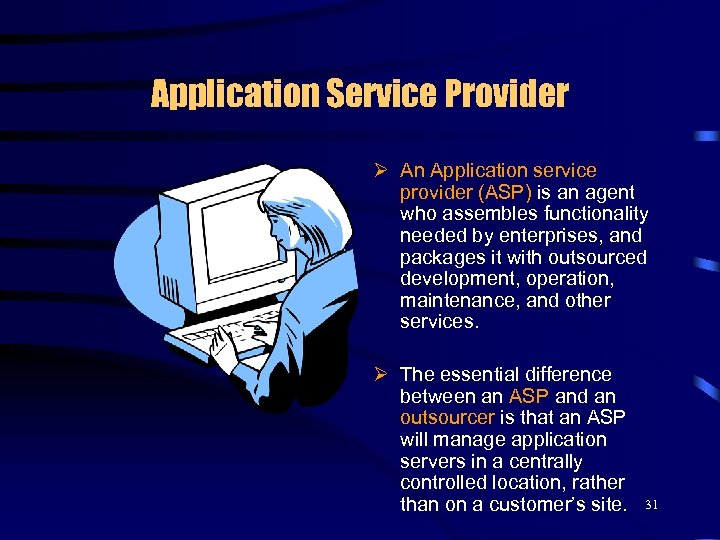 Application Service Provider

➢ An Application service provider (ASP) is an agent who assembles functionality needed by enterprises, and packages it with outsourced development, operation, maintenance, and other services.

➢ The essential difference between an ASP and an outsourcer is that an ASP will manage application servers in a centrally controlled location, rather than on a customer's site.

31